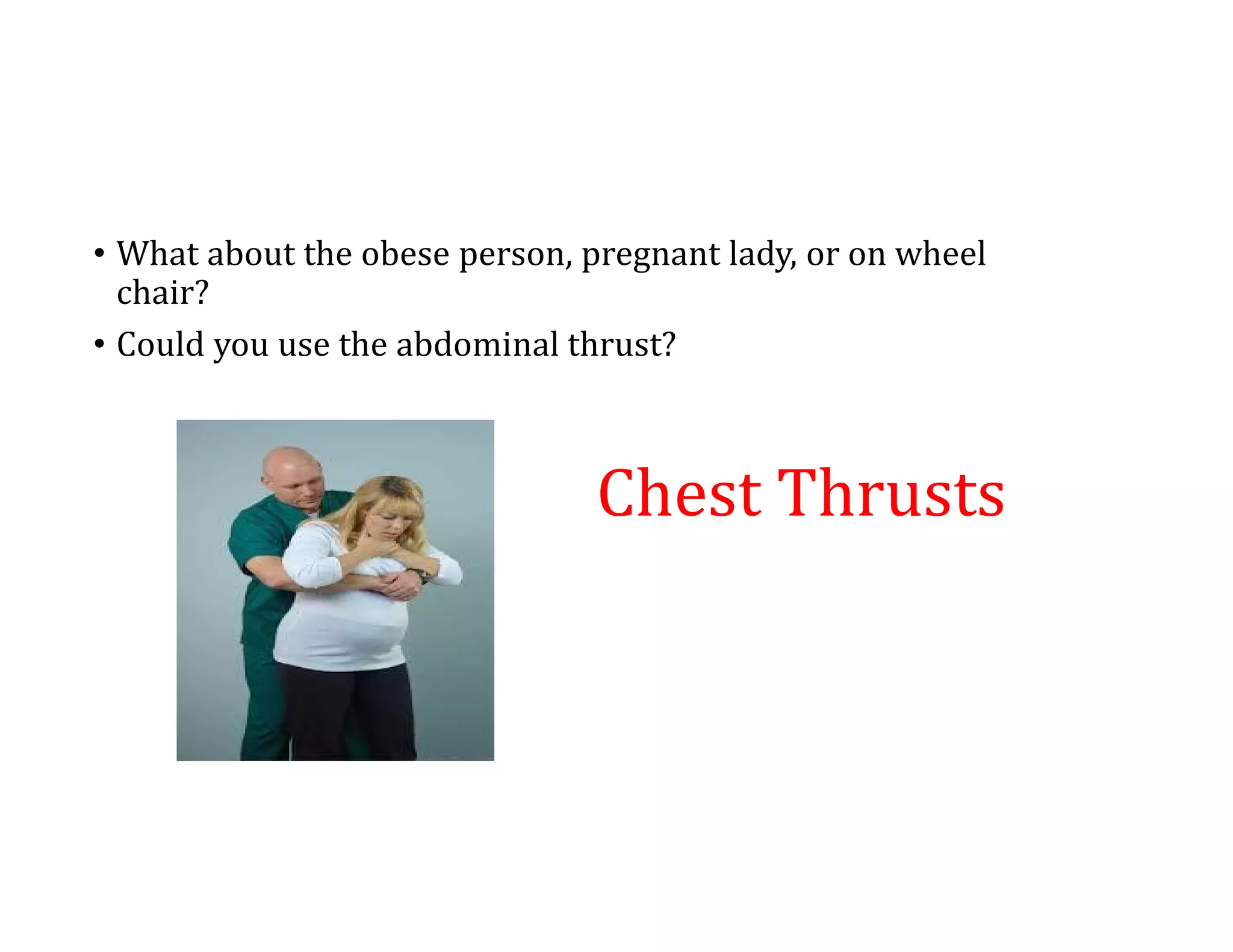 • What about the obese person, pregnant lady, or on wheel chair?

• Could you use the abdominal thrust?

Chest Thrusts